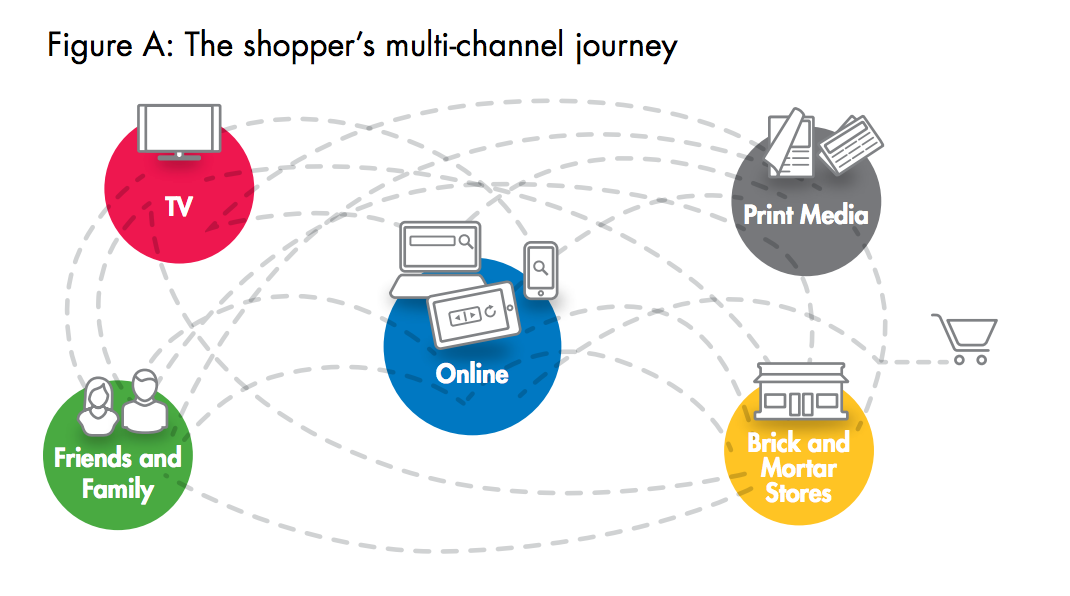 Figure A: The shopper's multi-channel journey

TV

Print Media

Online

Friends and Family

Brick and Mortar Stores